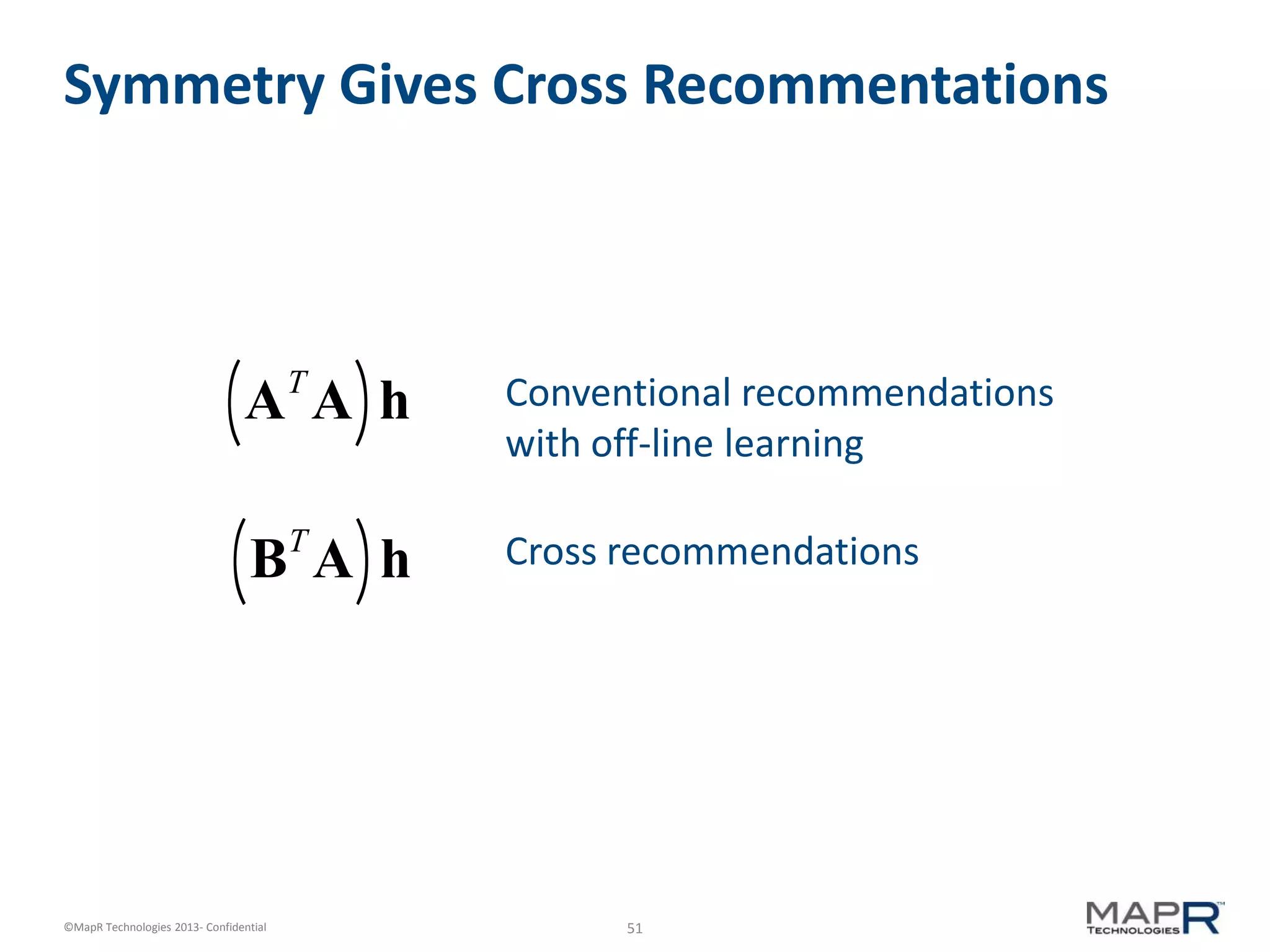 Symmetry Gives Cross Recommentations

$\left(\mathbf{A}^T\mathbf{A}\right)\mathbf{h}$

Conventional recommendations with off-line learning

$\left(\mathbf{B}^T\mathbf{A}\right)\mathbf{h}$

Cross recommendations

©MapR Technologies 2013- Confidential

51

MAPR™ TECHNOLOGIES